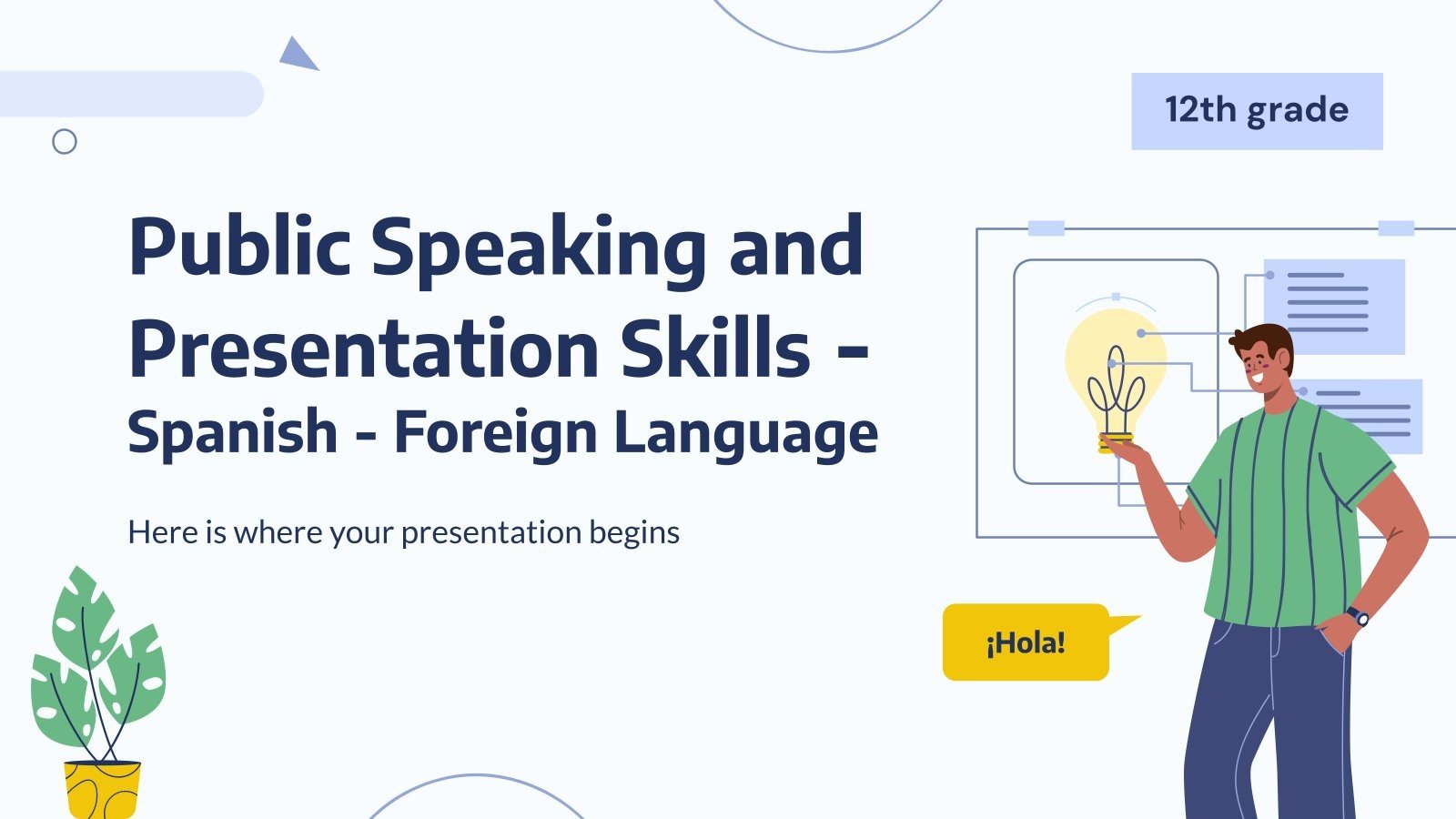 12th grade

Public Speaking and Presentation Skills - Spanish - Foreign Language

Here is where your presentation begins

¡Hola!